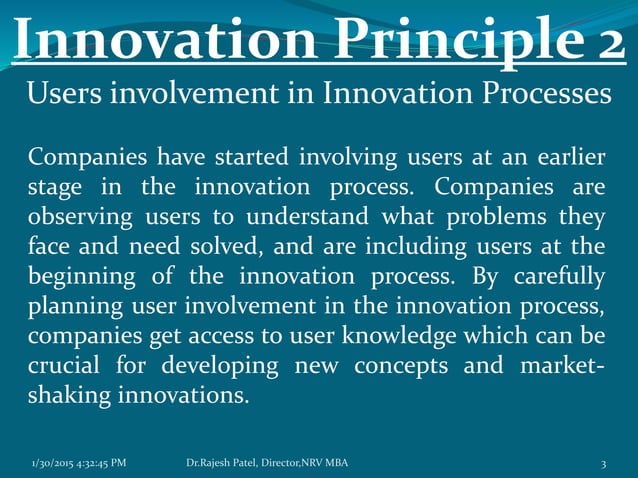 Innovation Principle 2

Users involvement in Innovation Processes

Companies have started involving users at an earlier stage in the innovation process. Companies are observing users to understand what problems they face and need solved, and are including users at the beginning of the innovation process. By carefully planning user involvement in the innovation process, companies get access to user knowledge which can be crucial for developing new concepts and market-shaking innovations.

1/30/2015 4:32:45 PM

Dr.Rajesh Patel, Director,NRV MBA

3